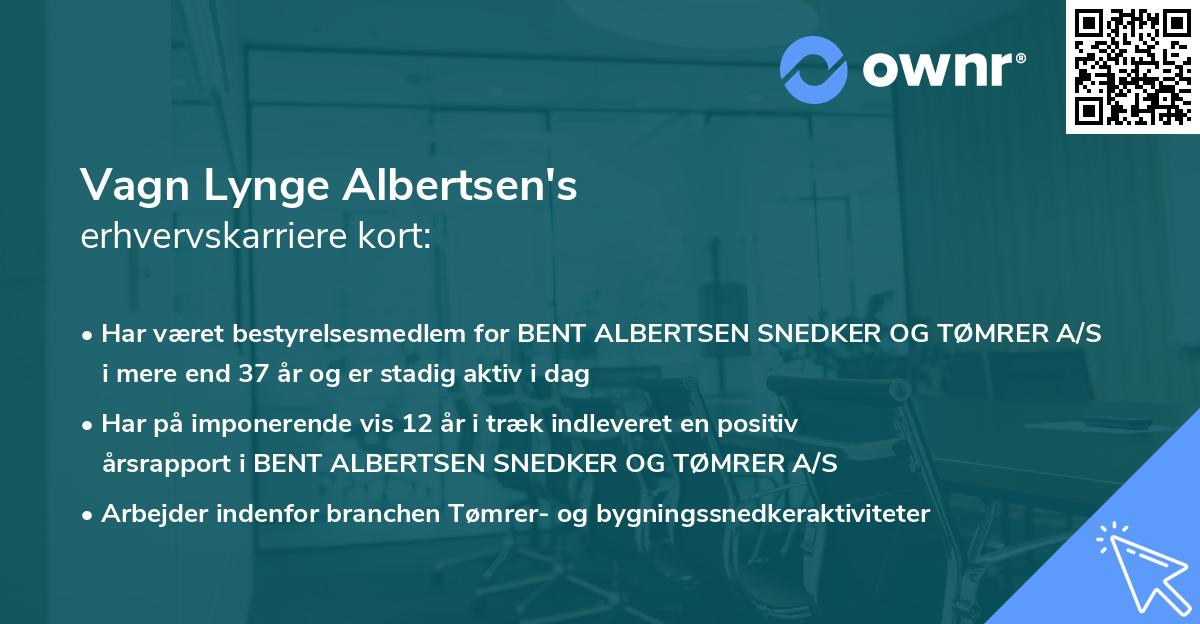 ownr®

Vagn Lynge Albertsen's
erhvervskarriere kort:

• Har været bestyrelsesmedlem for BENT ALBERTSEN SNEDKER OG TØMRER A/S i mere end 37 år og er stadig aktiv i dag

• Har på imponerende vis 12 år i træk indleveret en positiv årsrapport i BENT ALBERTSEN SNEDKER OG TØMRER A/S

• Arbejder indenfor branchen Tømrer- og bygningssnedkeraktiviteter